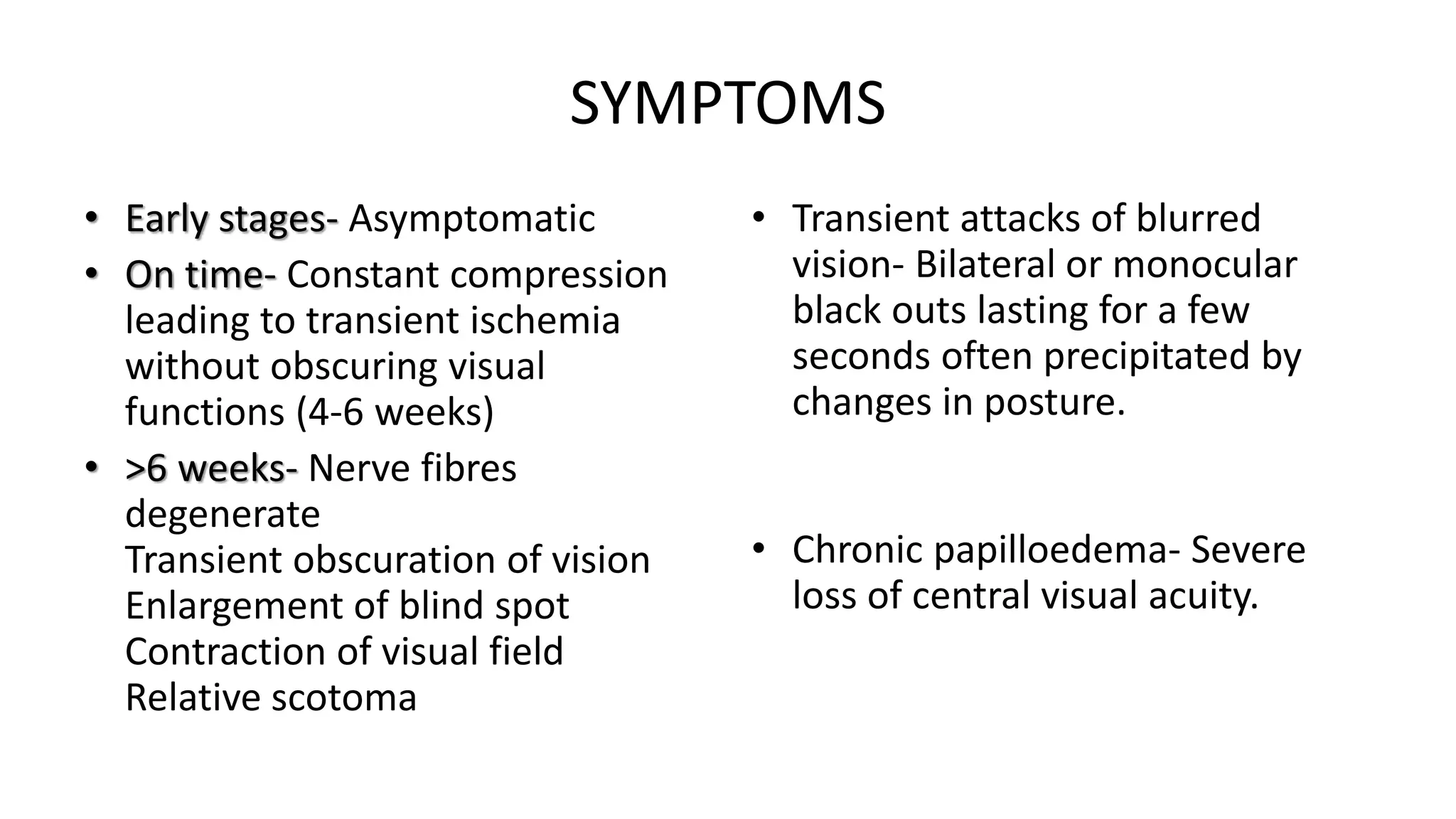 SYMPTOMS

• Early stages- Asymptomatic
• On time- Constant compression leading to transient ischemia without obscuring visual functions (4-6 weeks)
• >6 weeks- Nerve fibres degenerate
Transient obscuration of vision
Enlargement of blind spot
Contraction of visual field
Relative scotoma

• Transient attacks of blurred vision- Bilateral or monocular black outs lasting for a few seconds often precipitated by changes in posture.

• Chronic papilloedema- Severe loss of central visual acuity.